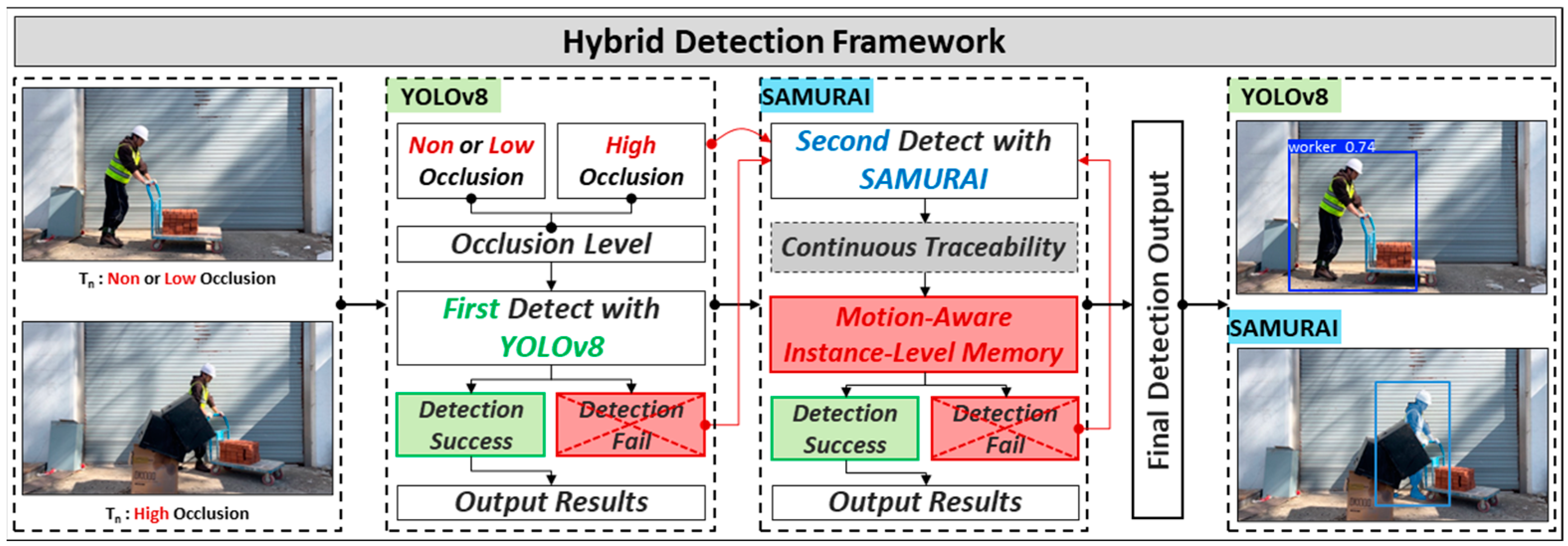 Hybrid Detection Framework

$T_n$ : Non or Low Occlusion

$T_n$ : High Occlusion

YOLOv8

Non or Low Occlusion

High Occlusion

Occlusion Level

First Detect with YOLOv8

Detection Success

Detection Fail

Output Results

SAMURAI

Second Detect with SAMURAI

Continuous Traceability

Motion-Aware Instance-Level Memory

Detection Success

Detection Fail

Output Results

Final Detection Output

YOLOv8

worker 0.74

SAMURAI